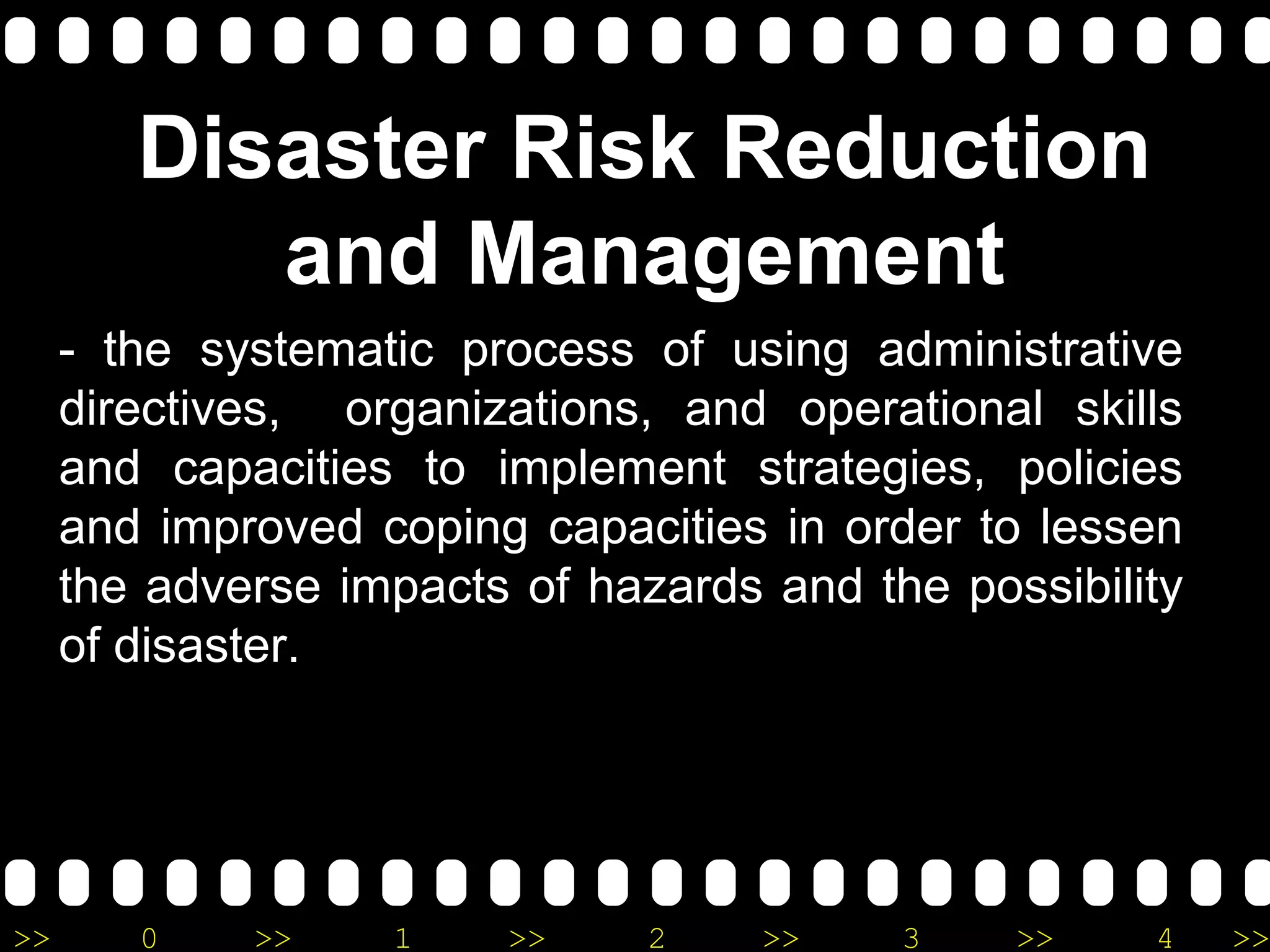 Disaster Risk Reduction and Management

- the systematic process of using administrative directives, organizations, and operational skills and capacities to implement strategies, policies and improved coping capacities in order to lessen the adverse impacts of hazards and the possibility of disaster.

>> 0 >> 1 >> 2 >> 3 >> 4 >>